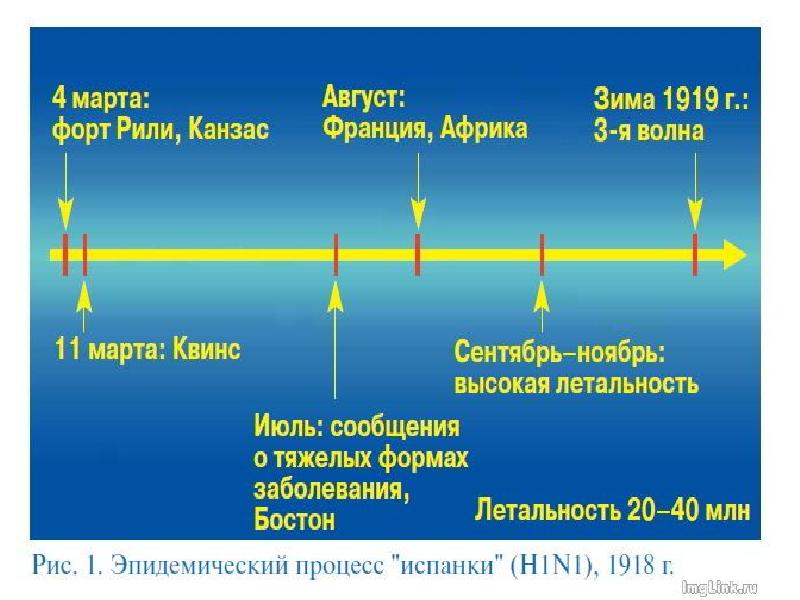 4 марта:
форт Рили, Канзас

Август:
Франция, Африка

Зима 1919 г.:
3-я волна

11 марта: Квинс

Сентябрь–ноябрь:
высокая летальность

Июль: сообщения о тяжелых формах заболевания, Бостон

Летальность 20–40 млн

Рис. 1. Эпидемический процесс "испанки" (H1N1), 1918 г.

ImgLink.ru